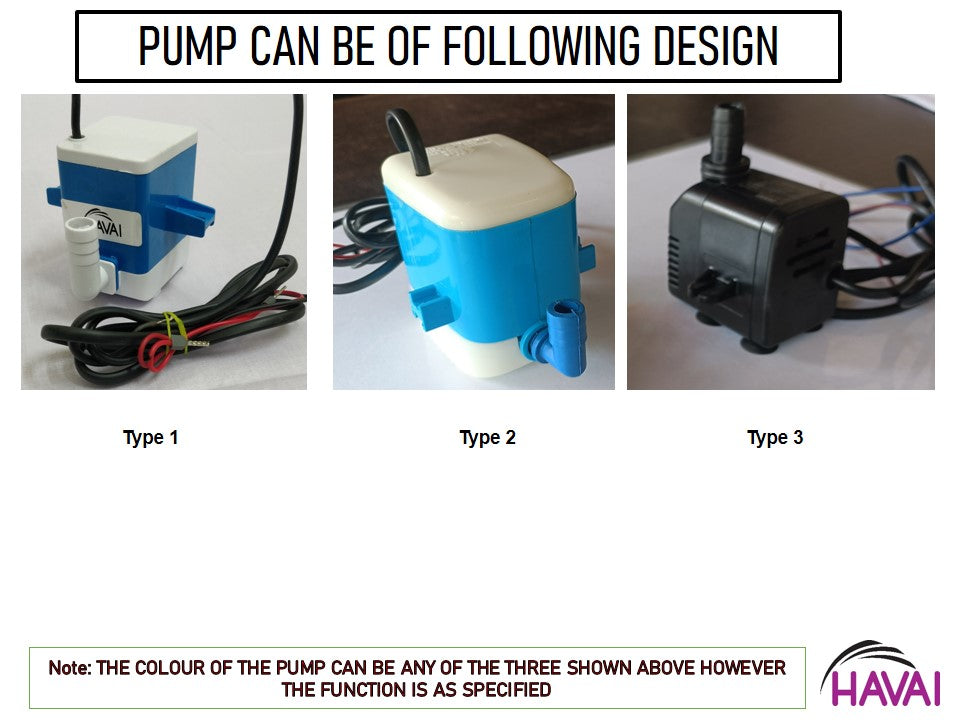 PUMP CAN BE OF FOLLOWING DESIGN

HAVAI

Type 1

Type 2

Type 3

Note: THE COLOUR OF THE PUMP CAN BE ANY OF THE THREE SHOWN ABOVE HOWEVER THE FUNCTION IS AS SPECIFIED

HAVAI